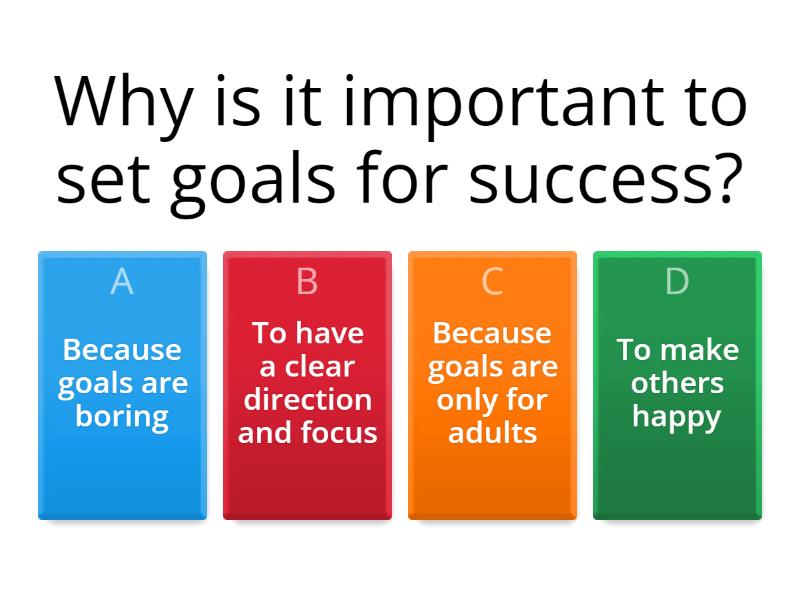 Why is it important to set goals for success?

A
Because goals are boring

B
To have a clear direction and focus

C
Because goals are only for adults

D
To make others happy